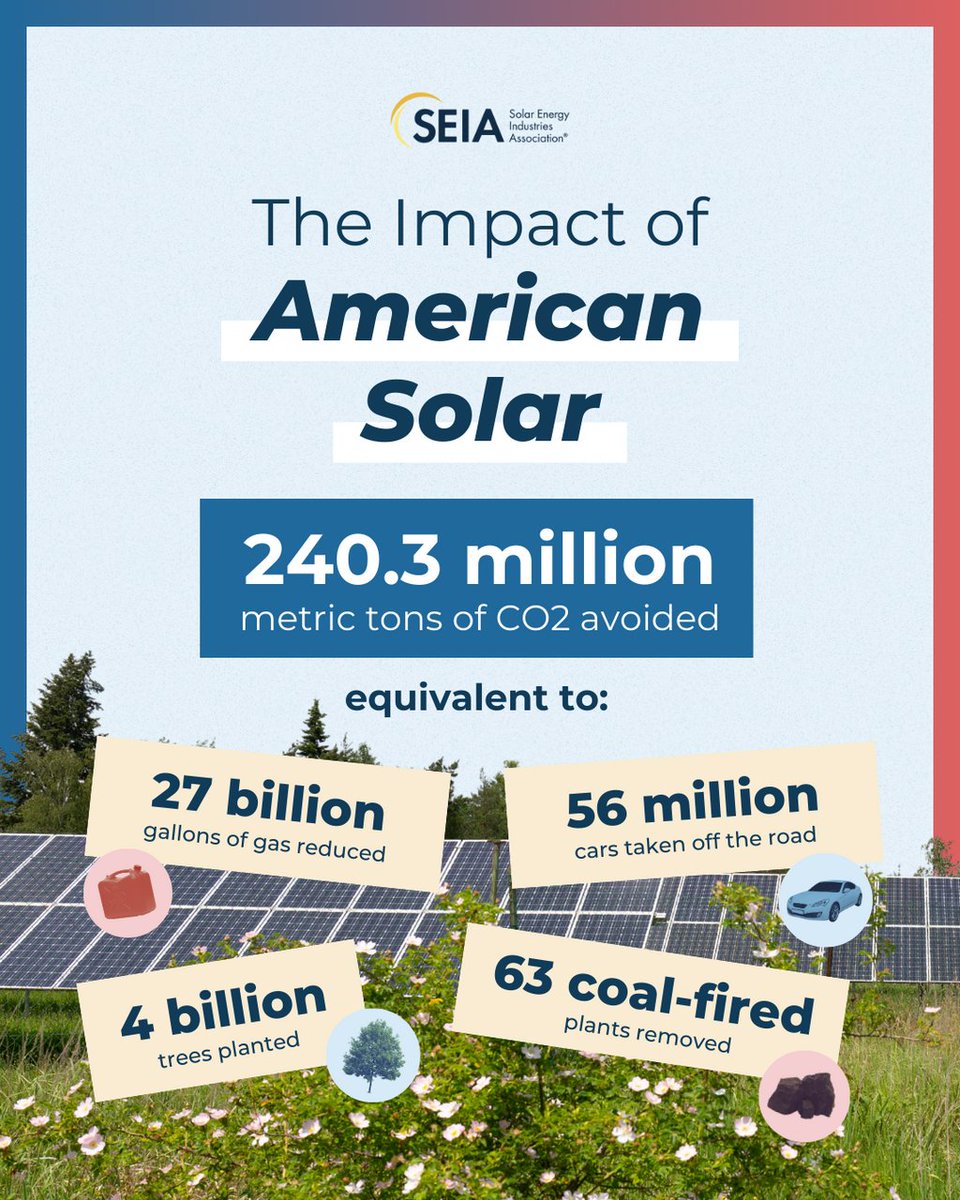 SEIA Solar Energy Industries Association®

The Impact of
American Solar

240.3 million
metric tons of CO2 avoided

equivalent to:

27 billion
gallons of gas reduced

56 million
cars taken off the road

4 billion
trees planted

63 coal-fired
plants removed